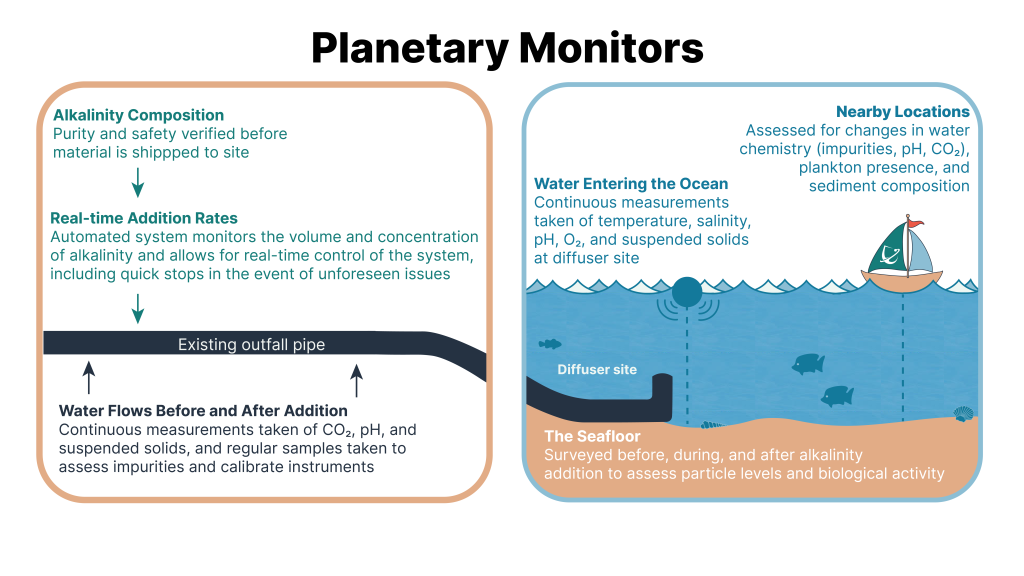 Planetary Monitors

Alkalinity Composition
Purity and safety verified before material is shippped to site

Real-time Addition Rates
Automated system monitors the volume and concentration of alkalinity and allows for real-time control of the system, including quick stops in the event of unforeseen issues

Existing outfall pipe

Water Flows Before and After Addition
Continuous measurements taken of $CO_2$, pH, and suspended solids, and regular samples taken to assess impurities and calibrate instruments

Nearby Locations
Assessed for changes in water chemistry (impurities, pH, $CO_2$), plankton presence, and sediment composition

Water Entering the Ocean
Continuous measurements taken of temperature, salinity, pH, $O_2$, and suspended solids at diffuser site

Diffuser site

The Seafloor
Surveyed before, during, and after alkalinity addition to assess particle levels and biological activity